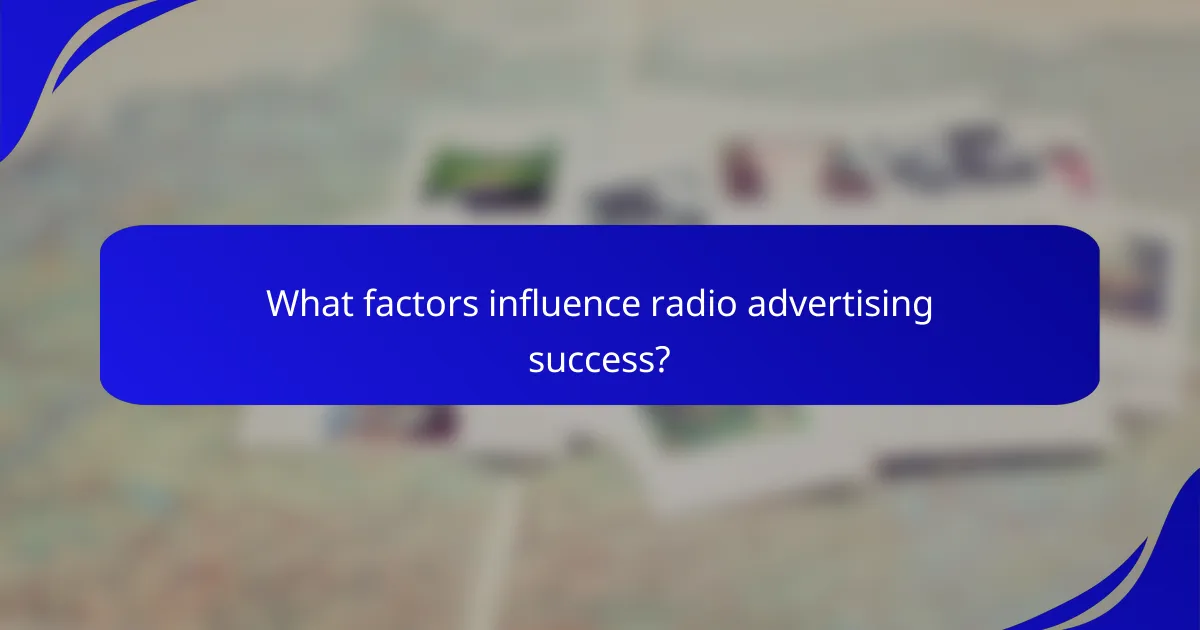 What factors influence radio advertising success?